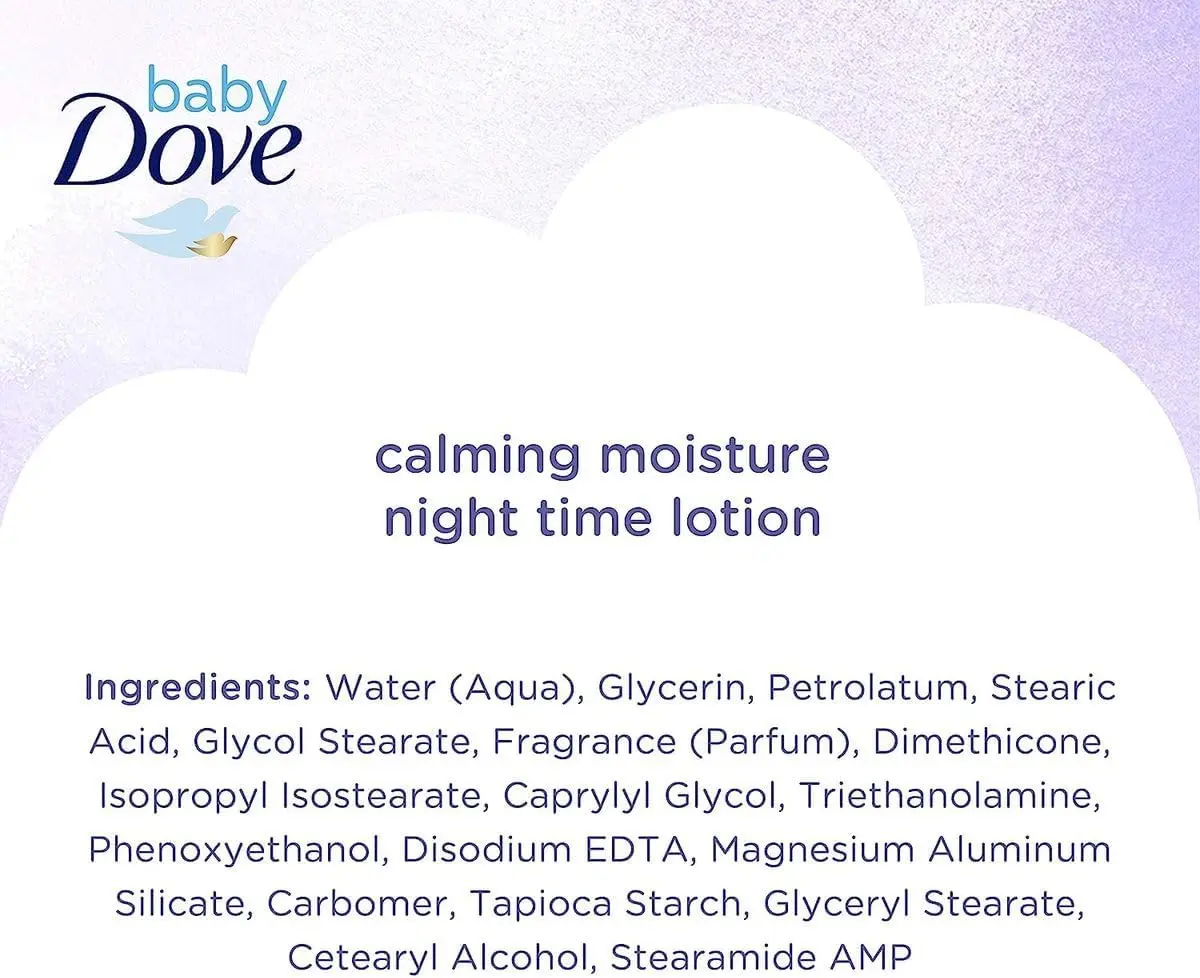 baby
Dove

calming moisture
night time lotion

Ingredients: Water (Aqua), Glycerin, Petrolatum, Stearic Acid, Glycol Stearate, Fragrance (Parfum), Dimethicone, Isopropyl Isostearate, Caprylyl Glycol, Triethanolamine, Phenoxyethanol, Disodium EDTA, Magnesium Aluminum Silicate, Carbomer, Tapioca Starch, Glyceryl Stearate, Cetearyl Alcohol, Stearamide AMP